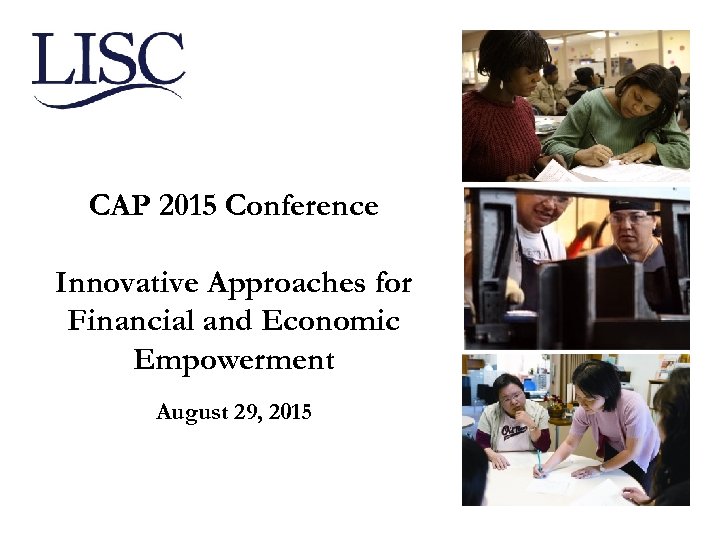 LISC

CAP 2015 Conference

Innovative Approaches for Financial and Economic Empowerment

August 29, 2015